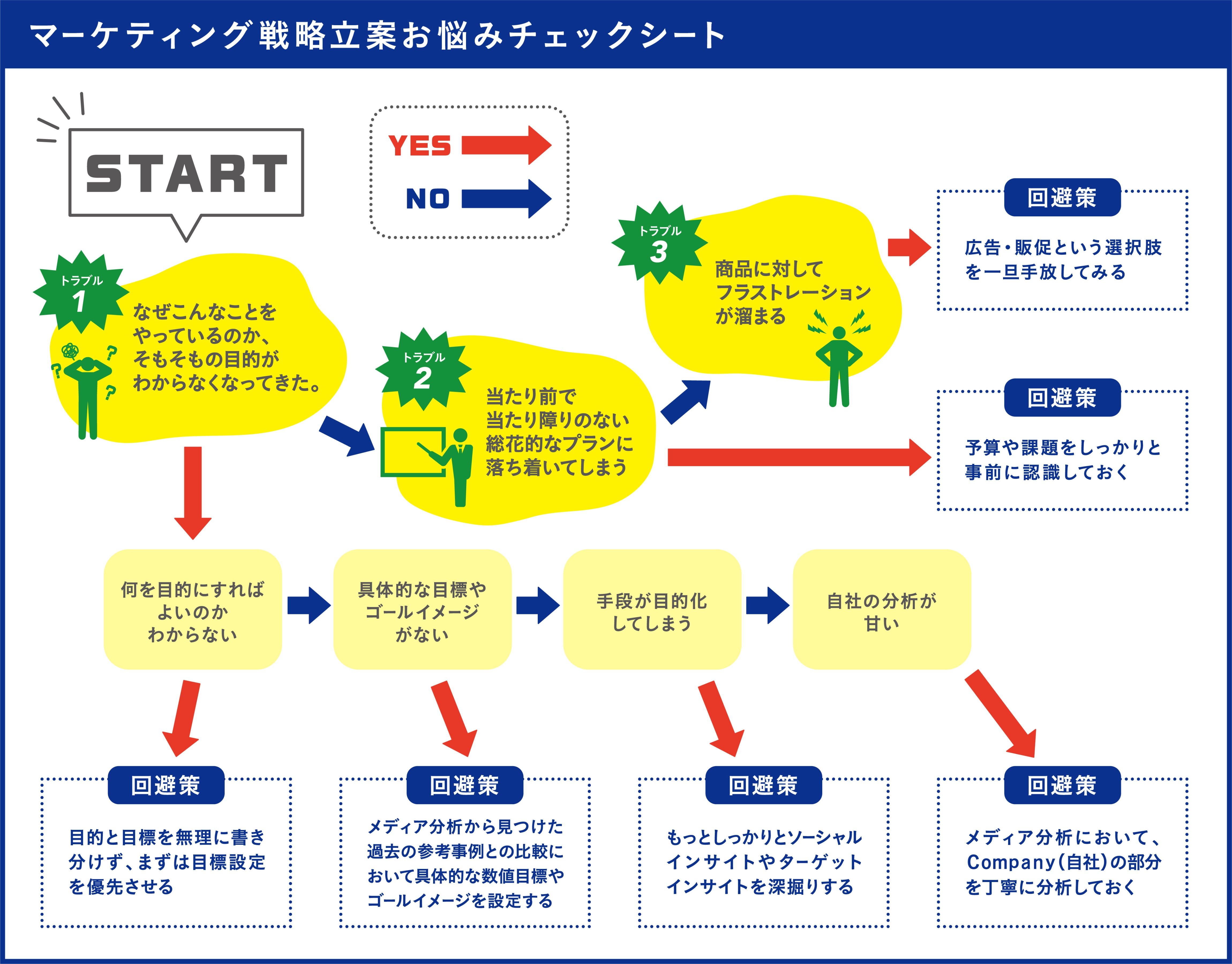 マーケティング戦略立案お悩みチェックシート

START

YES
NO

トラブル
1
なぜこんなことをやっているのか、そもそもの目的がわからなくなってきた。

トラブル
2
当たり前で当たり障りのない総花的なプランに落ち着いてしまう

トラブル
3
商品に対してフラストレーションが溜まる

回避策
広告・販促という選択肢を一旦手放してみる

回避策
予算や課題をしっかりと事前に認識しておく

何を目的にすればよいのかわからない

具体的な目標やゴールイメージがない

手段が目的化してしまう

自社の分析が甘い

回避策
目的と目標を無理に書き分けず、まずは目標設定を優先させる

回避策
メディア分析から見つけた過去の参考事例との比較において具体的な数値目標やゴールイメージを設定する

回避策
もっとしっかりとソーシャルインサイトやターゲットインサイトを深掘りする

回避策
メディア分析において、Company(自社)の部分を丁寧に分析しておく